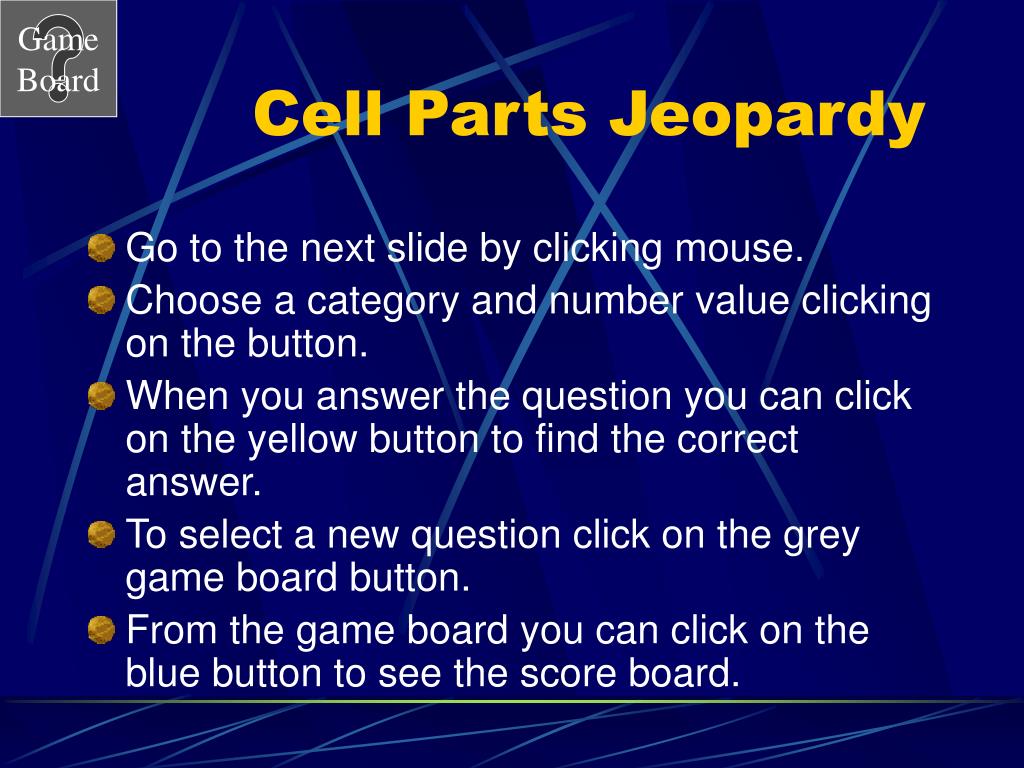 Game Board

Cell Parts Jeopardy

Go to the next slide by clicking mouse.

Choose a category and number value clicking on the button.

When you answer the question you can click on the yellow button to find the correct answer.

To select a new question click on the grey game board button.

From the game board you can click on the blue button to see the score board.